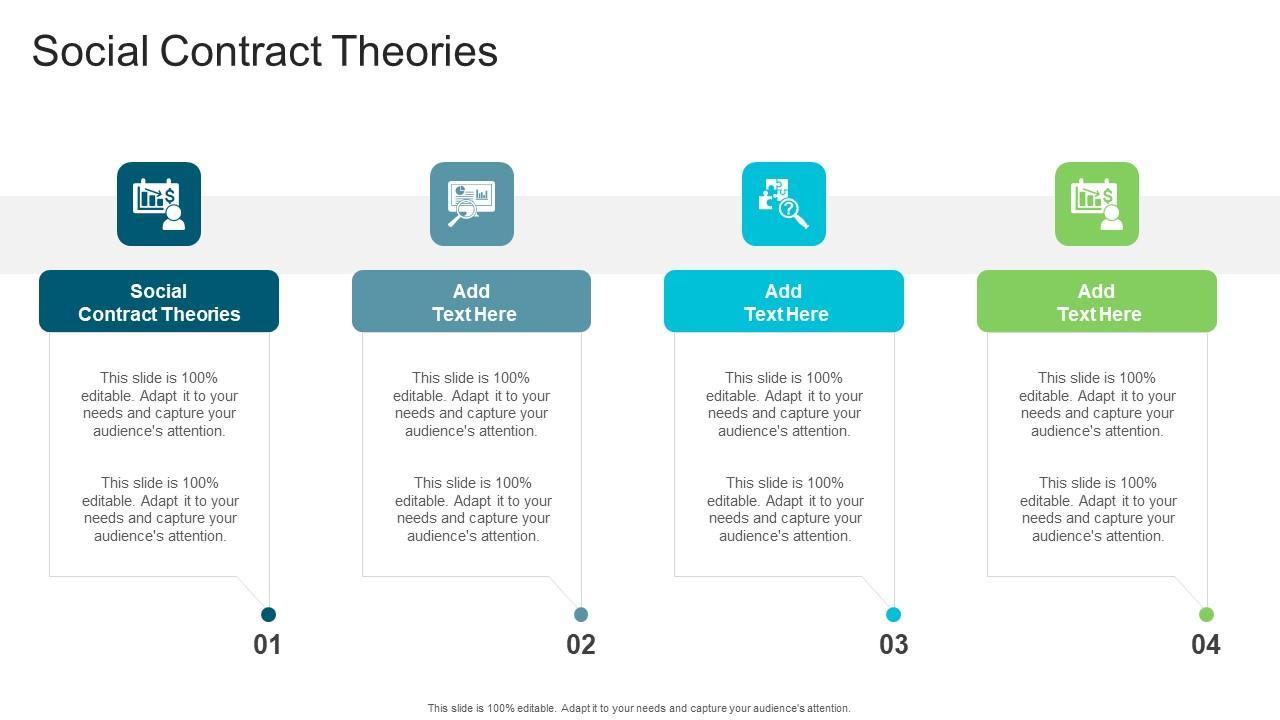 Social Contract Theories

Social Contract Theories

This slide is 100% editable. Adapt it to your needs and capture your audience's attention.

This slide is 100% editable. Adapt it to your needs and capture your audience's attention.

01

Add Text Here

This slide is 100% editable. Adapt it to your needs and capture your audience's attention.

This slide is 100% editable. Adapt it to your needs and capture your audience's attention.

02

Add Text Here

This slide is 100% editable. Adapt it to your needs and capture your audience's attention.

This slide is 100% editable. Adapt it to your needs and capture your audience's attention.

03

Add Text Here

This slide is 100% editable. Adapt it to your needs and capture your audience's attention.

This slide is 100% editable. Adapt it to your needs and capture your audience's attention.

04

This slide is 100% editable. Adapt it to your needs and capture your audience's attention.